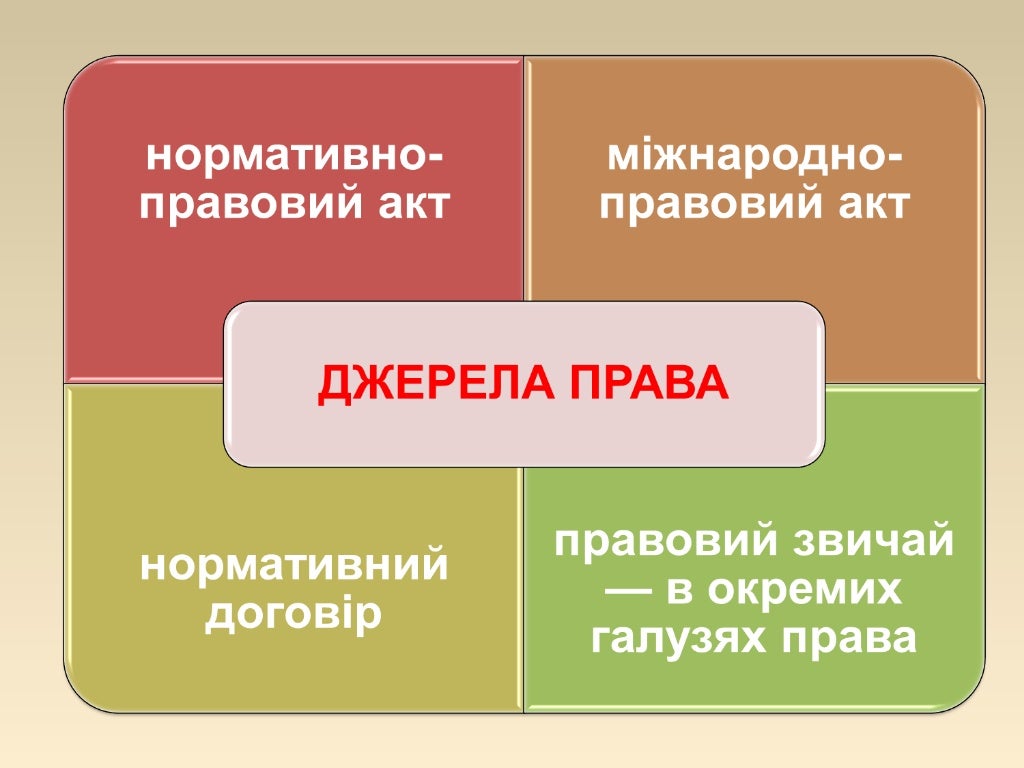 нормативно-правовий акт

міжнародно-правовий акт

ДЖЕРЕЛА ПРАВА

нормативний договір

правовий звичай — в окремих галузях права